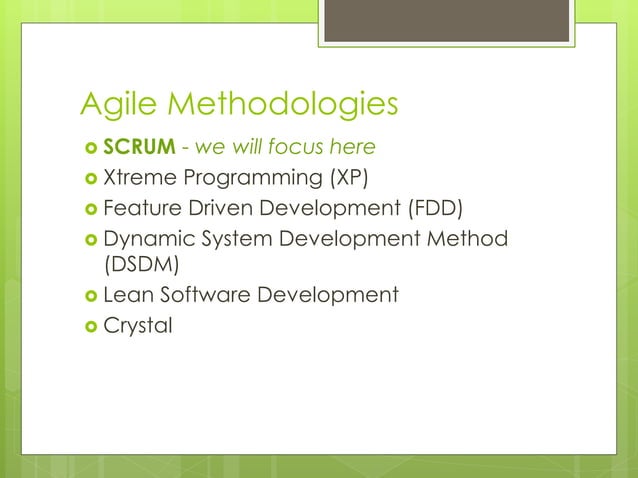 Agile Methodologies

- SCRUM - we will focus here
- Xtreme Programming (XP)
- Feature Driven Development (FDD)
- Dynamic System Development Method (DSDM)
- Lean Software Development
- Crystal